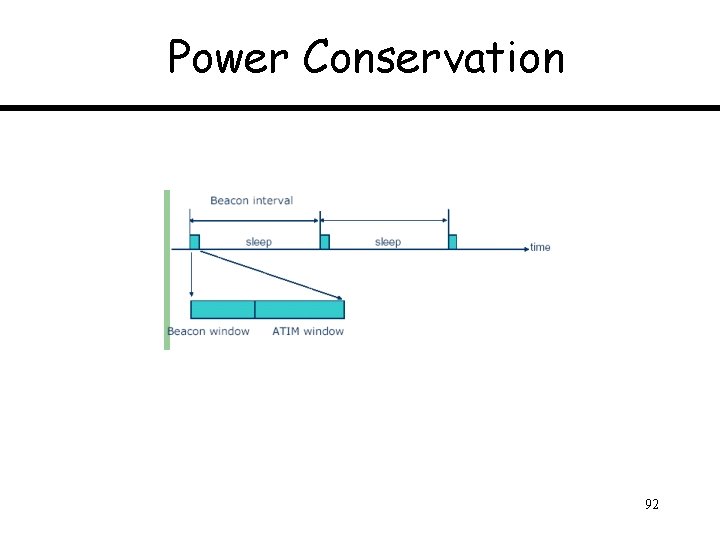 Power Conservation

Beacon interval

sleep

sleep

time

Beacon window

ATIM window

92